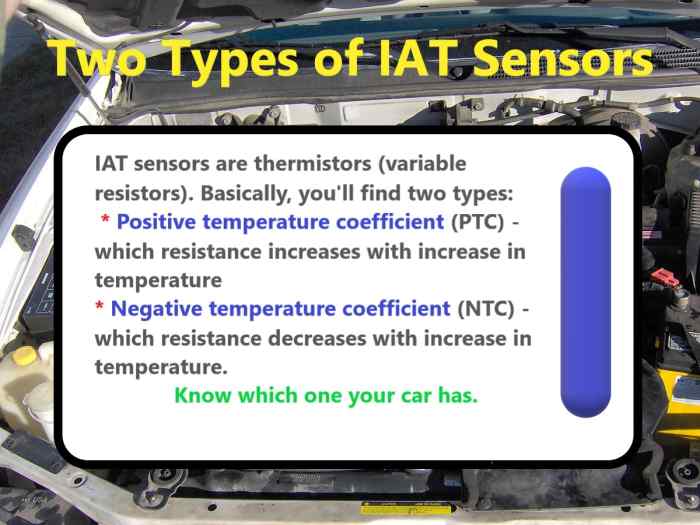 Two Types of IAT Sensors

IAT sensors are thermistors (variable resistors). Basically, you'll find two types:
* Positive temperature coefficient (PTC) - which resistance increases with increase in temperature
* Negative temperature coefficient (NTC) - which resistance decreases with increase in temperature.

Know which one your car has.